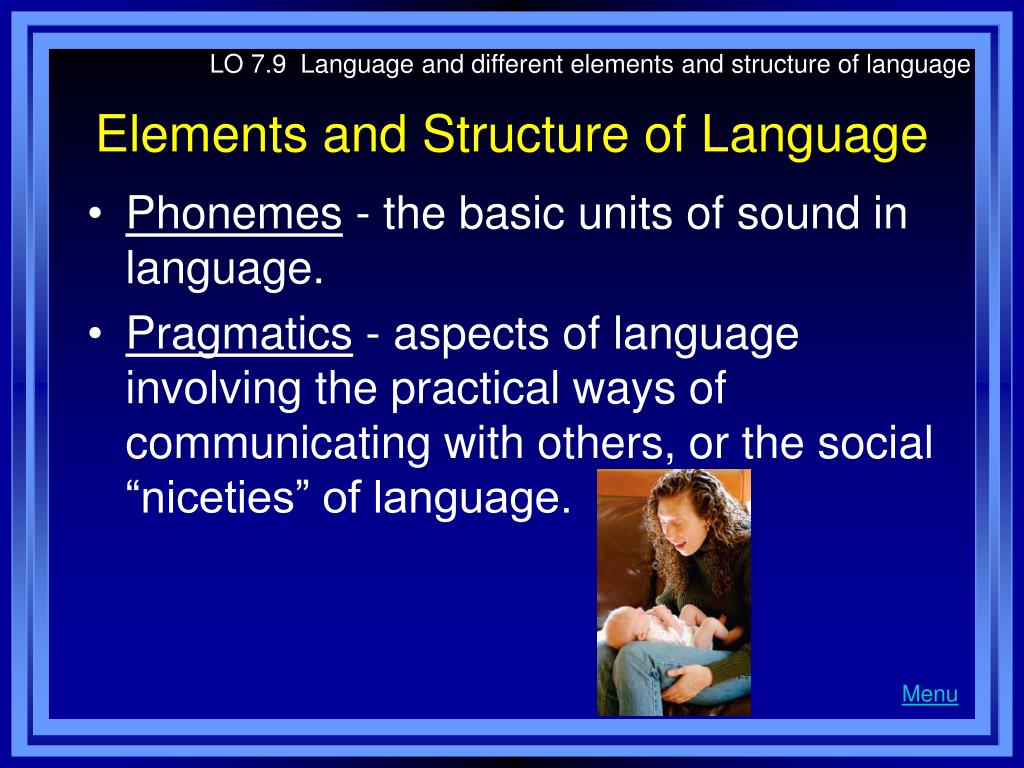 LO 7.9 Language and different elements and structure of language

Elements and Structure of Language

• Phonemes - the basic units of sound in language.

• Pragmatics - aspects of language involving the practical ways of communicating with others, or the social “niceties” of language.

Menu